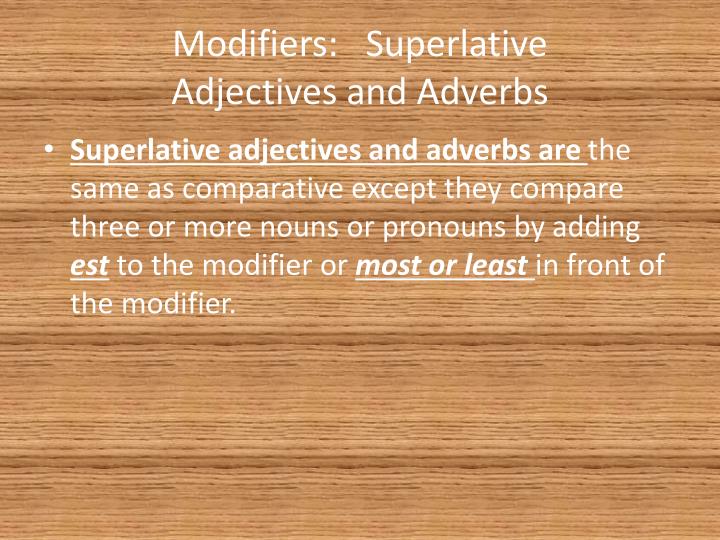 Modifiers: Superlative Adjectives and Adverbs

• Superlative adjectives and adverbs are the same as comparative except they compare three or more nouns or pronouns by adding est to the modifier or most or least in front of the modifier.